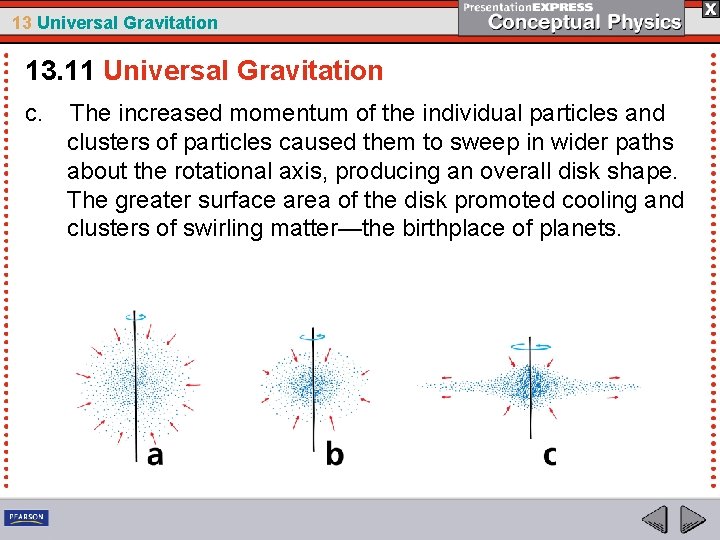 13 Universal Gravitation

PresentationEXPRESS
Conceptual Physics

X

13.11 Universal Gravitation

c. The increased momentum of the individual particles and clusters of particles caused them to sweep in wider paths about the rotational axis, producing an overall disk shape. The greater surface area of the disk promoted cooling and clusters of swirling matter—the birthplace of planets.

a

b

c

PEARSON